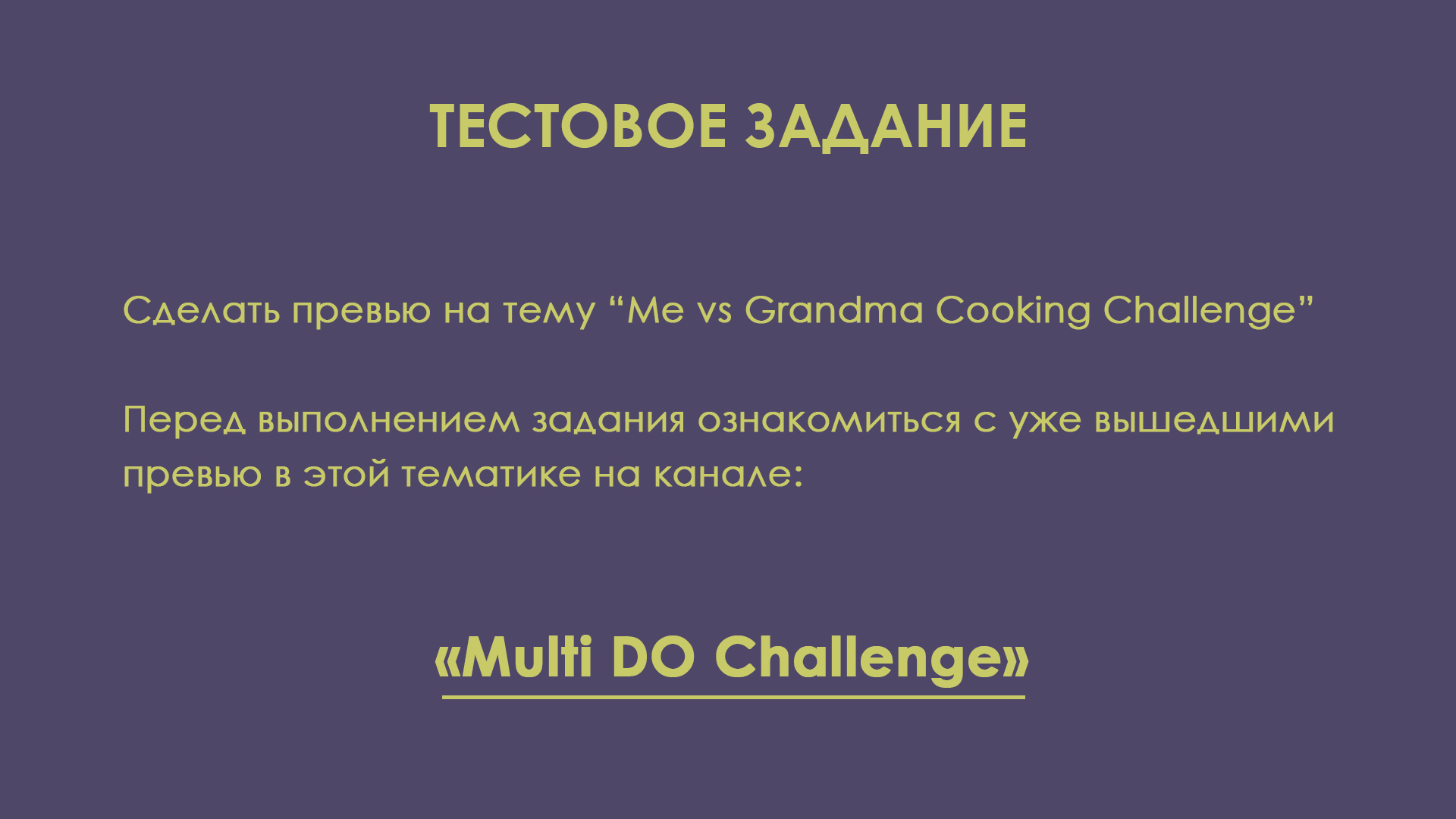 ТЕСТОВОЕ ЗАДАНИЕ

Сделать превью на тему “Me vs Grandma Cooking Challenge”

Перед выполнением задания ознакомиться с уже вышедшими превью в этой тематике на канале:

«Multi DO Challenge»